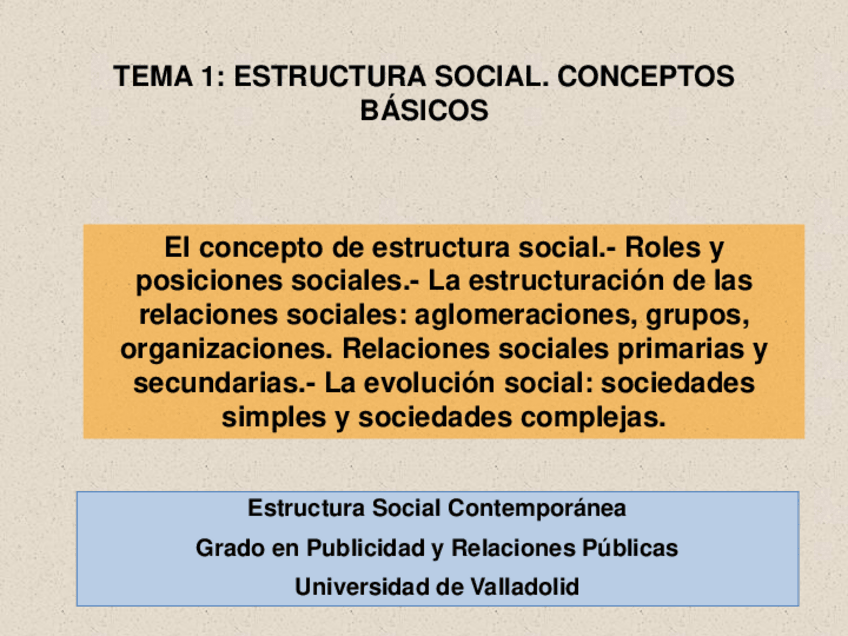 TEMA 1: ESTRUCTURA SOCIAL. CONCEPTOS BÁSICOS

El concepto de estructura social.- Roles y posiciones sociales.- La estructuración de las relaciones sociales: aglomeraciones, grupos, organizaciones. Relaciones sociales primarias y secundarias.- La evolución social: sociedades simples y sociedades complejas.

Estructura Social Contemporánea

Grado en Publicidad y Relaciones Públicas

Universidad de Valladolid